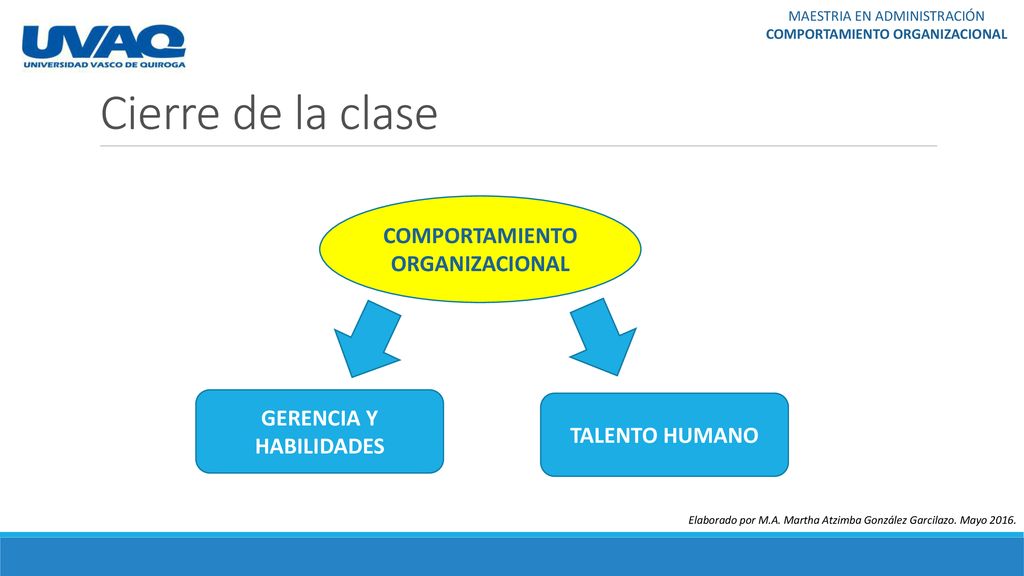 UVAQ
UNIVERSIDAD VASCO DE QUIROGA

MAESTRIA EN ADMINISTRACIÓN
COMPORTAMIENTO ORGANIZACIONAL

Cierre de la clase

COMPORTAMIENTO ORGANIZACIONAL

GERENCIA Y HABILIDADES

TALENTO HUMANO

Elaborado por M.A. Martha Atzimba González Garcilazo. Mayo 2016.